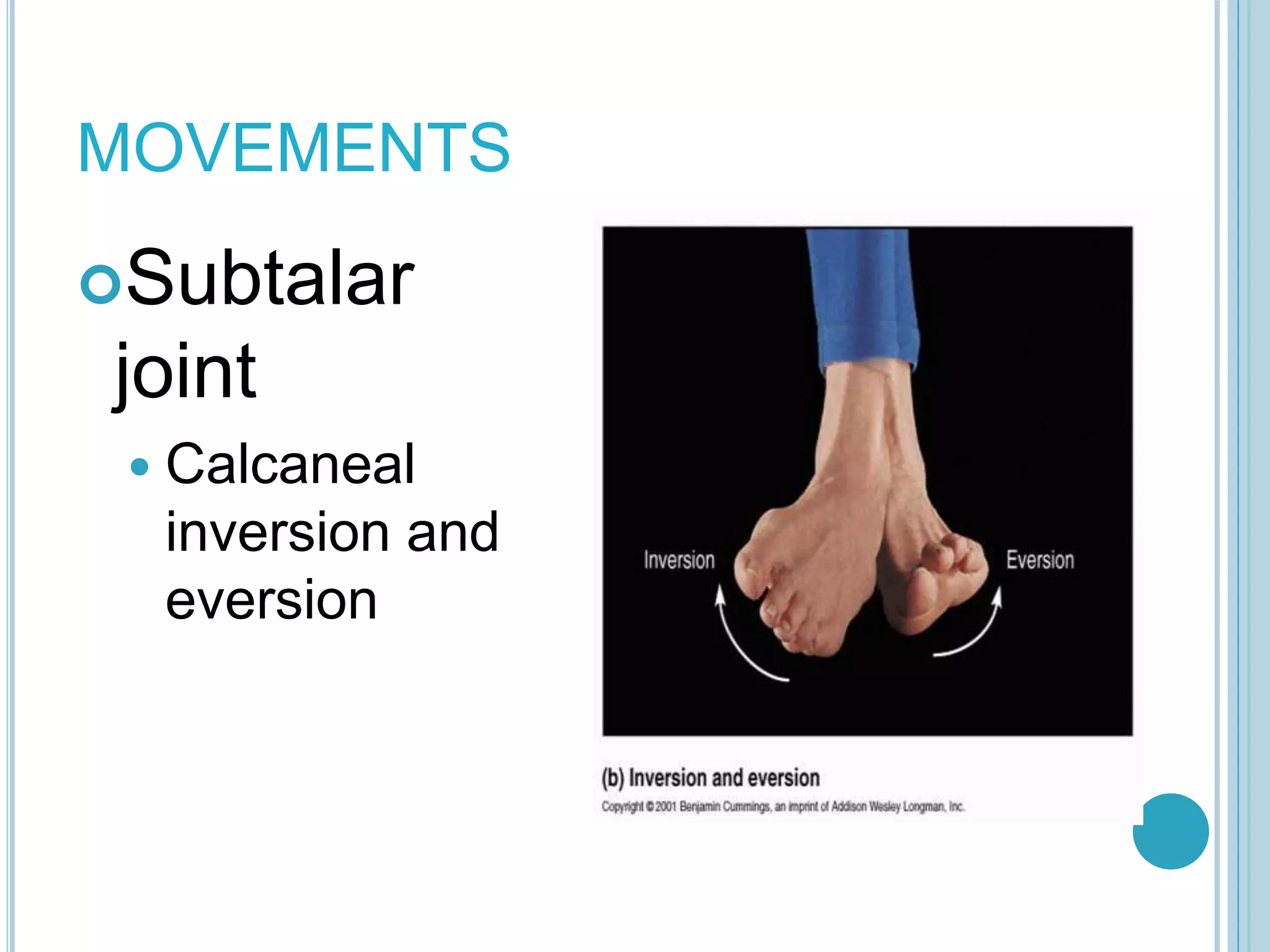 MOVEMENTS

Subtalar joint

Calcaneal inversion and eversion

Inversion

Eversion

(b) Inversion and eversion

Copyright © 2001 Benjamin Cummings, an imprint of Addison Wesley Longman, Inc.